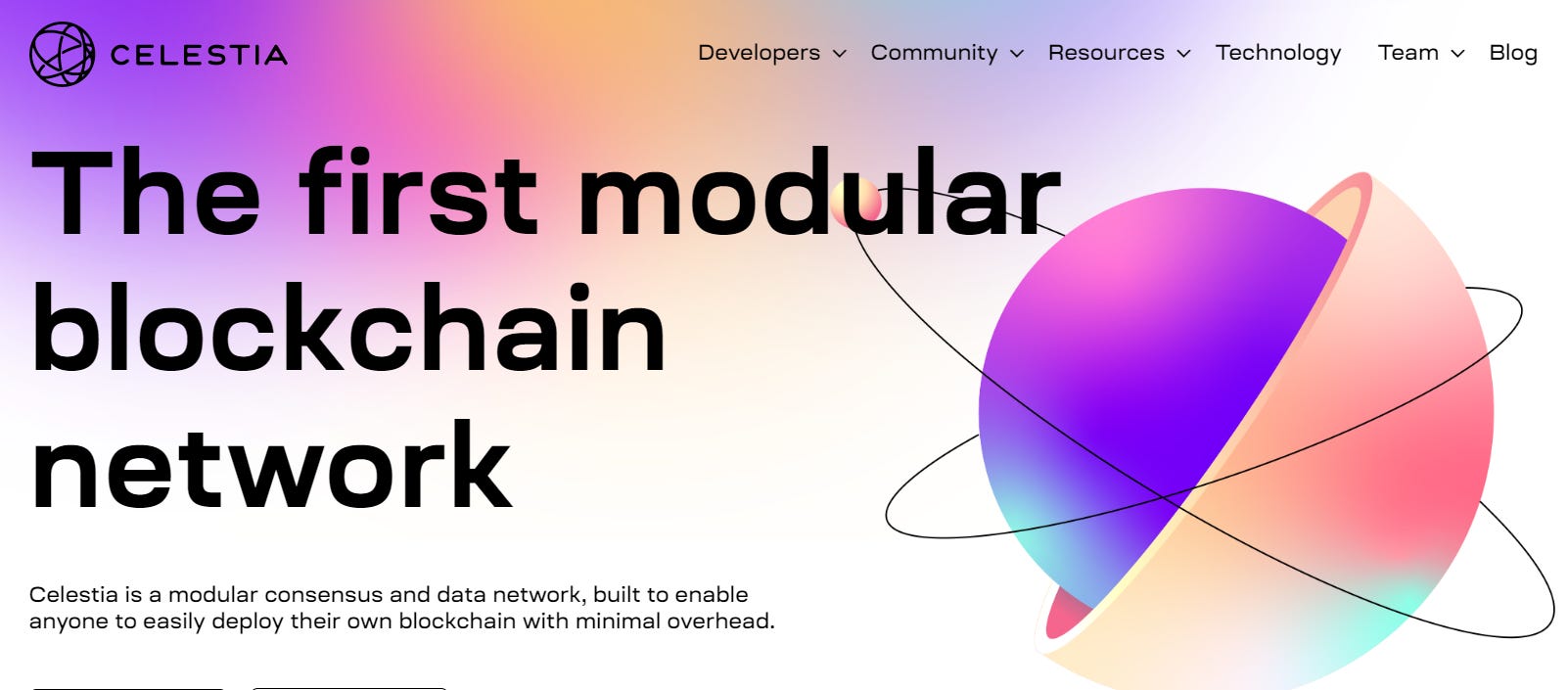 CELESTIA

Developers Community Resources Technology Team Blog

The first modular blockchain network

Celestia is a modular consensus and data network, built to enable anyone to easily deploy their own blockchain with minimal overhead.